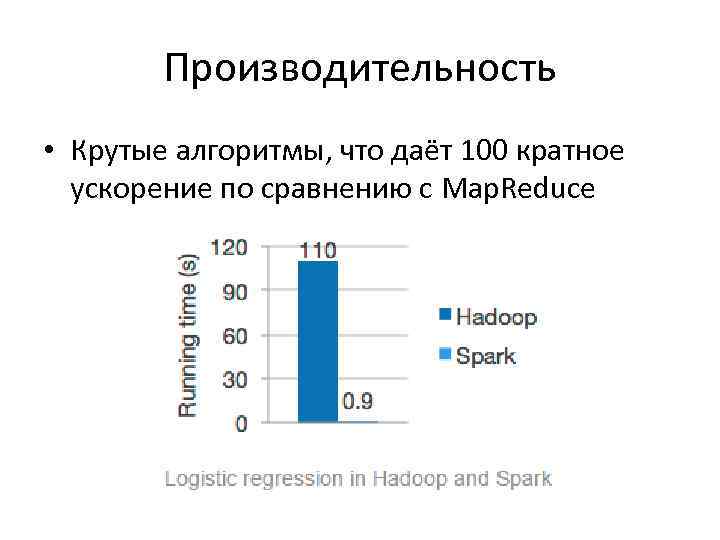 Производительность

• Крутые алгоритмы, что даёт 100 кратное ускорение по сравнению с MapReduce

Running time (s)
120
90
60
30
0
110
0.9
Hadoop
Spark

Logistic regression in Hadoop and Spark